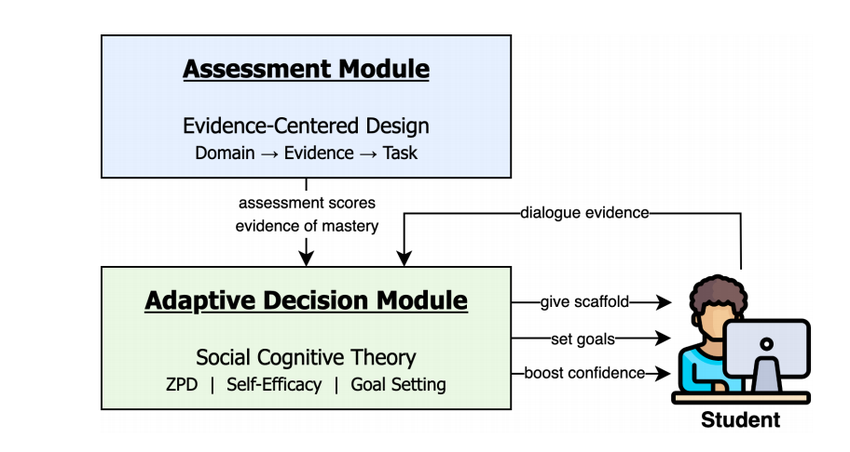 Assessment Module

Evidence-Centered Design
Domain → Evidence → Task

assessment scores
evidence of mastery

dialogue evidence

Adaptive Decision Module

Social Cognitive Theory
ZPD | Self-Efficacy | Goal Setting

give scaffold
set goals
boost confidence

Student